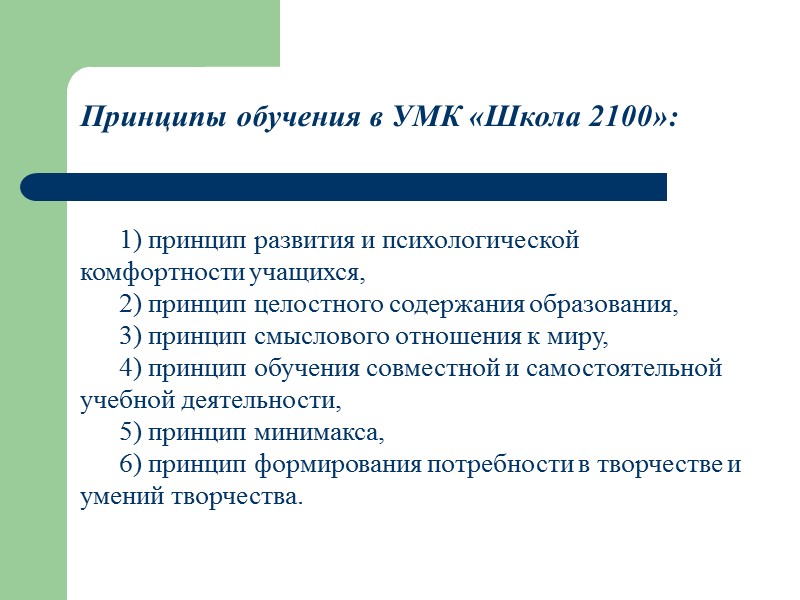 Принципы обучения в УМК «Школа 2100»:

1) принцип развития и психологической комфортности учащихся,
2) принцип целостного содержания образования,
3) принцип смыслового отношения к миру,
4) принцип обучения совместной и самостоятельной учебной деятельности,
5) принцип минимакса,
6) принцип формирования потребности в творчестве и умений творчества.